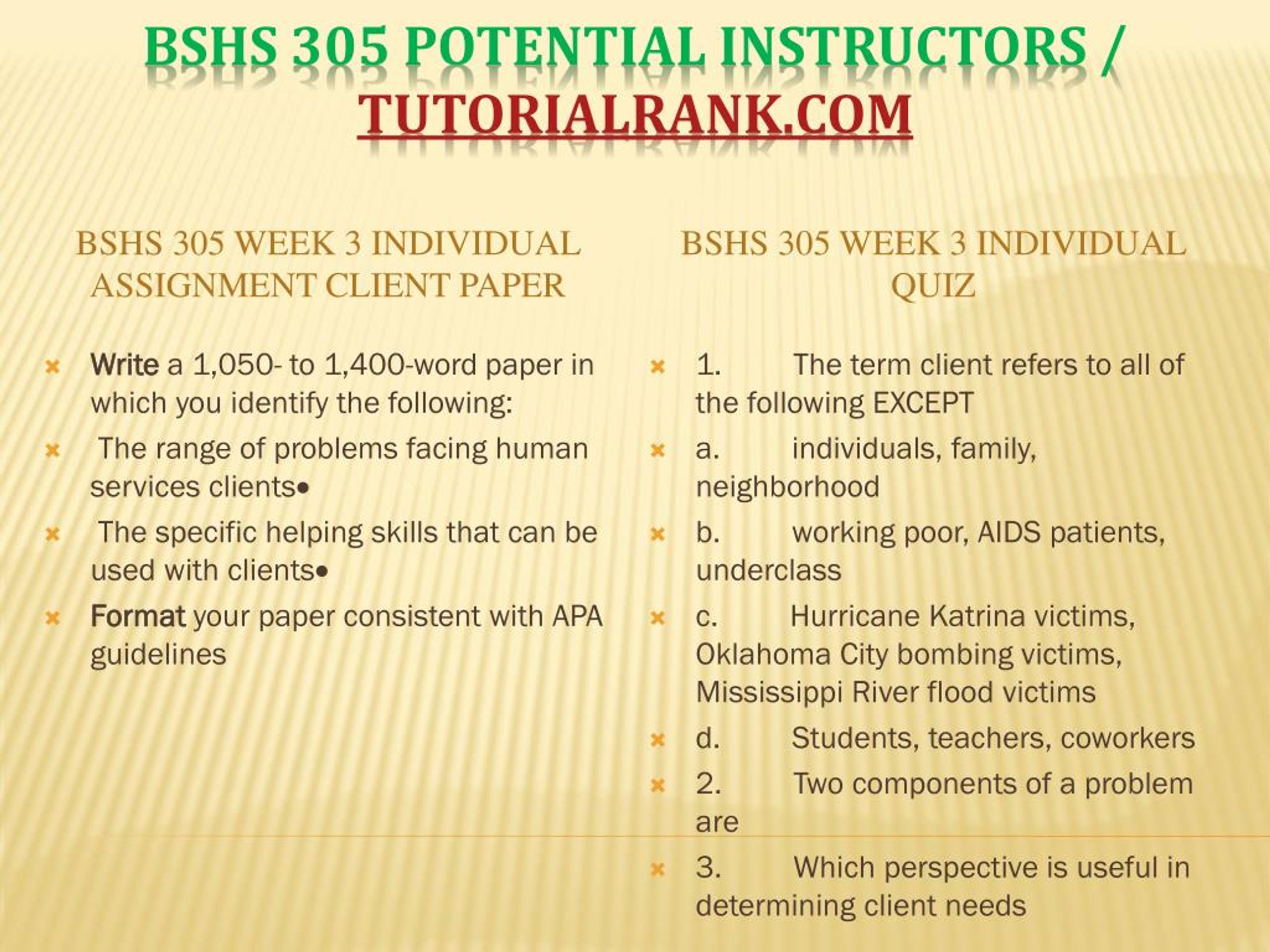 BSHS 305 POTENTIAL INSTRUCTORS / TUTORIALRANK.COM

BSHS 305 WEEK 3 INDIVIDUAL ASSIGNMENT CLIENT PAPER

Write a 1,050- to 1,400-word paper in which you identify the following:

The range of problems facing human services clients•

The specific helping skills that can be used with clients•

Format your paper consistent with APA guidelines

BSHS 305 WEEK 3 INDIVIDUAL QUIZ

1. The term client refers to all of the following EXCEPT

a. individuals, family, neighborhood

b. working poor, AIDS patients, underclass

c. Hurricane Katrina victims, Oklahoma City bombing victims, Mississippi River flood victims

d. Students, teachers, coworkers

2. Two components of a problem are

3. Which perspective is useful in determining client needs